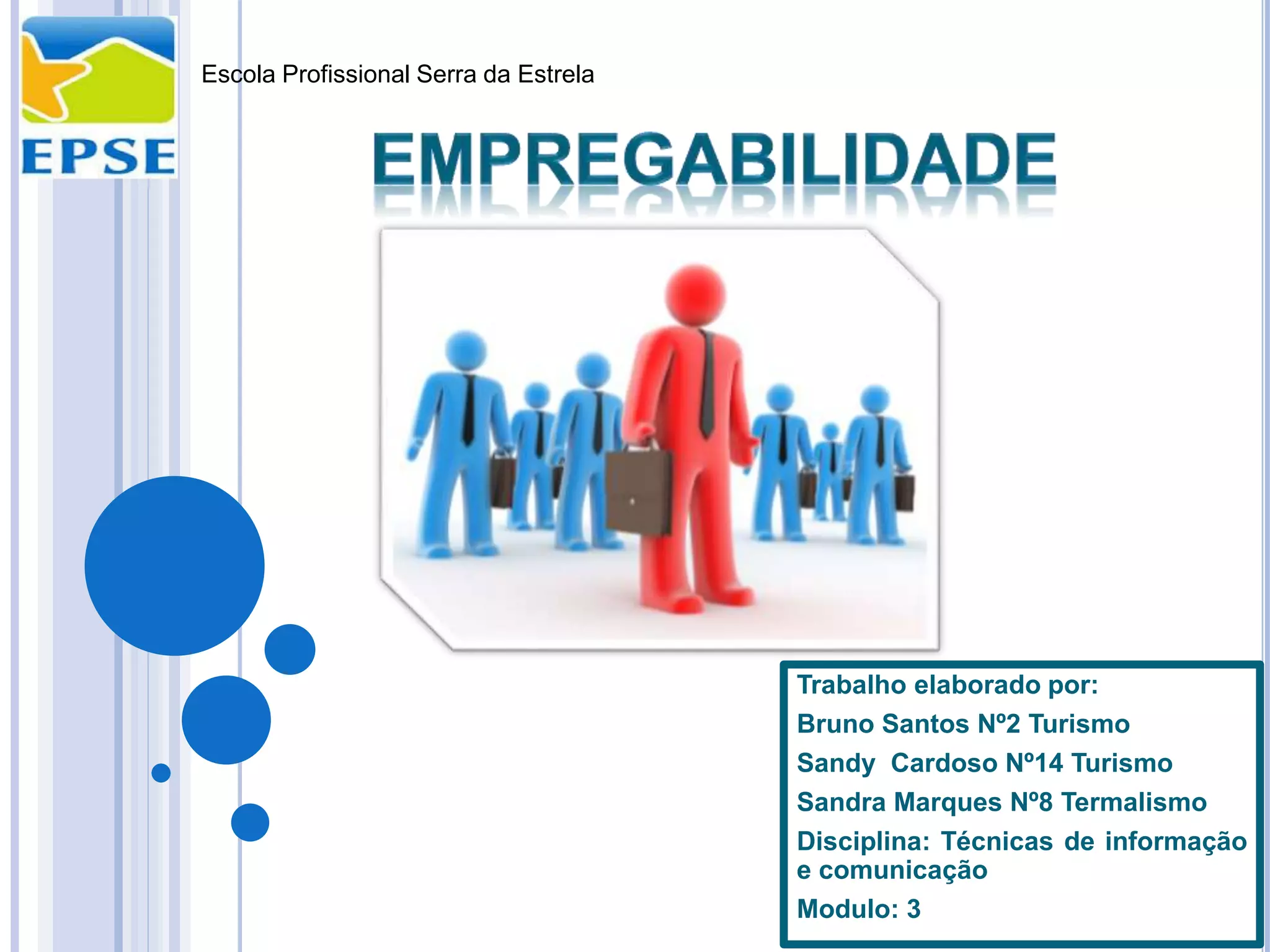 EPSE

Escola Profissional Serra da Estrela

EMPREGABILIDADE

Trabalho elaborado por:
Bruno Santos Nº2 Turismo
Sandy Cardoso Nº14 Turismo
Sandra Marques Nº8 Termalismo
Disciplina: Técnicas de informação e comunicação
Modulo: 3